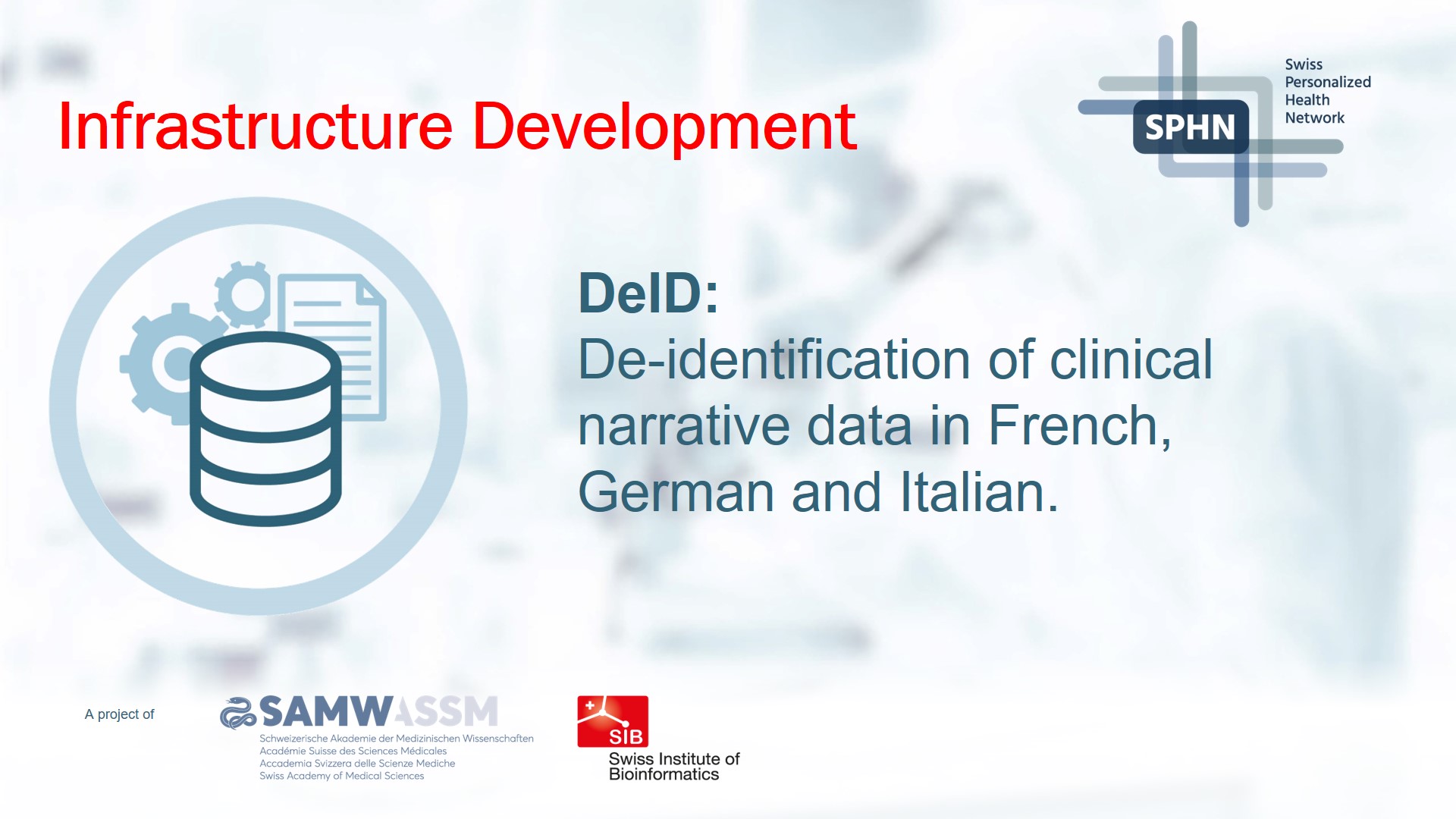 Infrastructure Development

SPHN Swiss Personalized Health Network

DeID:
De-identification of clinical narrative data in French, German and Italian.

A project of

SAMW ASSM
Schweizerische Akademie der Medizinischen Wissenschaften
Académie Suisse des Sciences Médicales
Accademia Svizzera delle Scienze Mediche
Swiss Academy of Medical Sciences

SIB
Swiss Institute of Bioinformatics